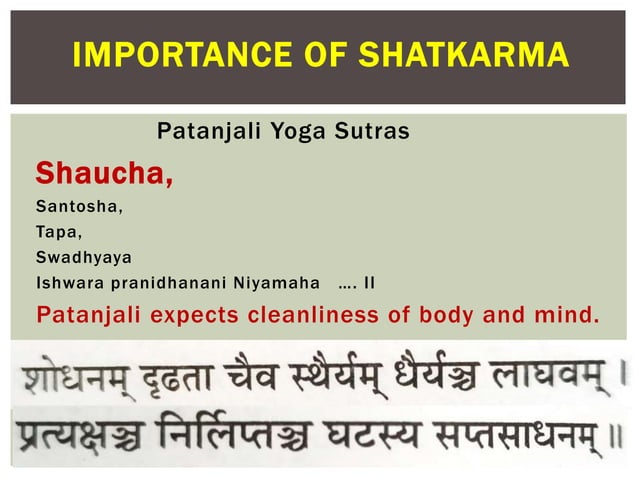 IMPORTANCE OF SHATKARMA

Patanjali Yoga Sutras

Shaucha,

Santosha,

Tapa,

Swadhyaya

Ishwara pranidhanani Niyamaha …. II

Patanjali expects cleanliness of body and mind.

शोधनम् दृढता चैव स्थैर्यम् धैर्यञ्च लाघवम् ।
प्रत्यक्षञ्च निर्लिप्तञ्च घटस्य सप्तसाधनम् ॥